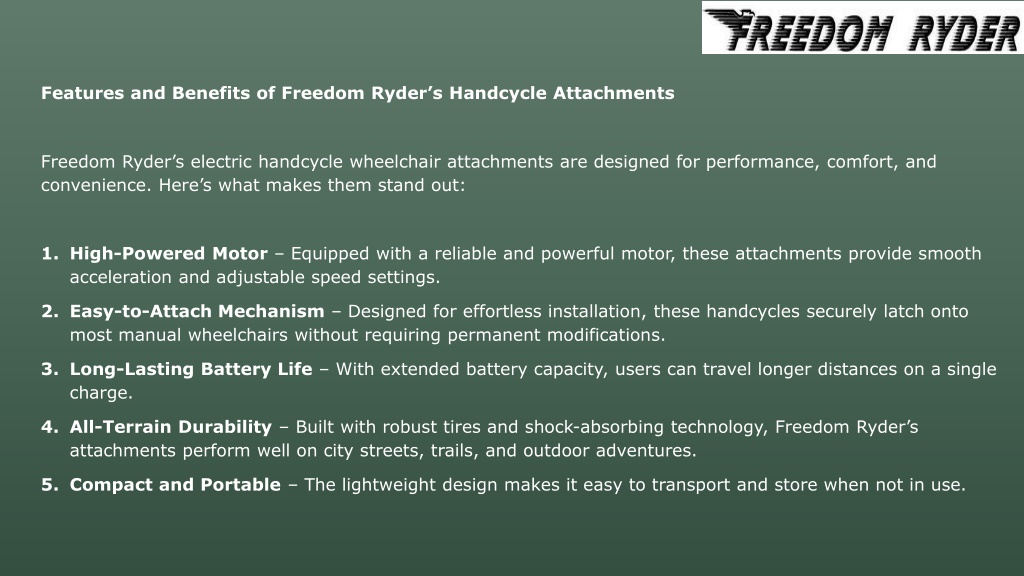 FREEDOM RYDER

Features and Benefits of Freedom Ryder’s Handcycle Attachments

Freedom Ryder’s electric handcycle wheelchair attachments are designed for performance, comfort, and convenience. Here’s what makes them stand out:

1. High-Powered Motor – Equipped with a reliable and powerful motor, these attachments provide smooth acceleration and adjustable speed settings.
2. Easy-to-Attach Mechanism – Designed for effortless installation, these handcycles securely latch onto most manual wheelchairs without requiring permanent modifications.
3. Long-Lasting Battery Life – With extended battery capacity, users can travel longer distances on a single charge.
4. All-Terrain Durability – Built with robust tires and shock-absorbing technology, Freedom Ryder’s attachments perform well on city streets, trails, and outdoor adventures.
5. Compact and Portable – The lightweight design makes it easy to transport and store when not in use.